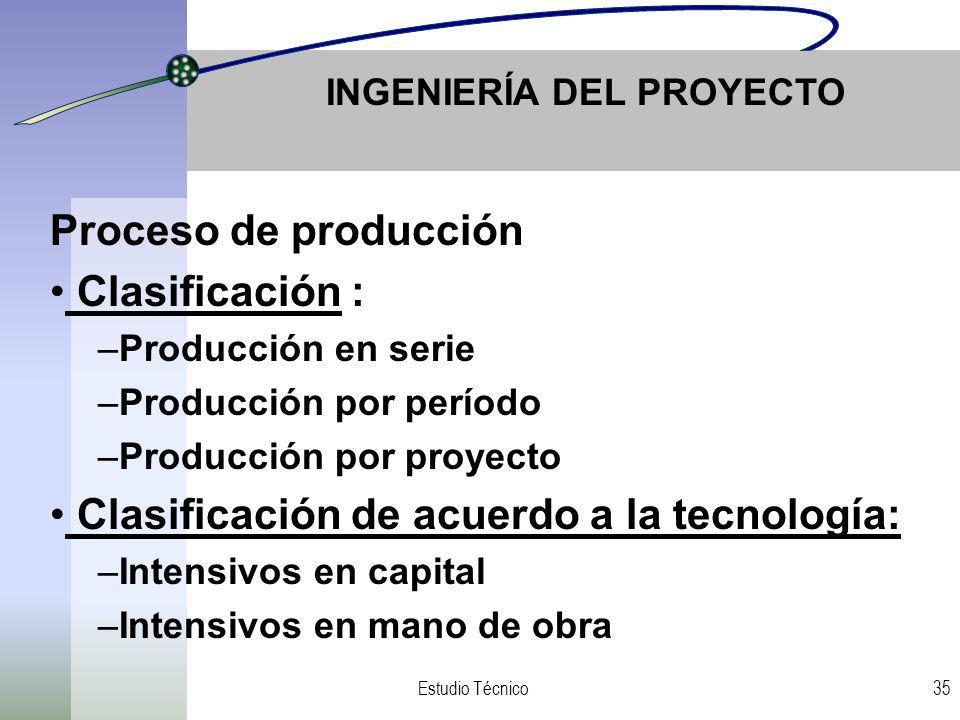 INGENIERÍA DEL PROYECTO

Proceso de producción

• Clasificación :

–Producción en serie

–Producción por período

–Producción por proyecto

• Clasificación de acuerdo a la tecnología:

–Intensivos en capital

–Intensivos en mano de obra

Estudio Técnico

35